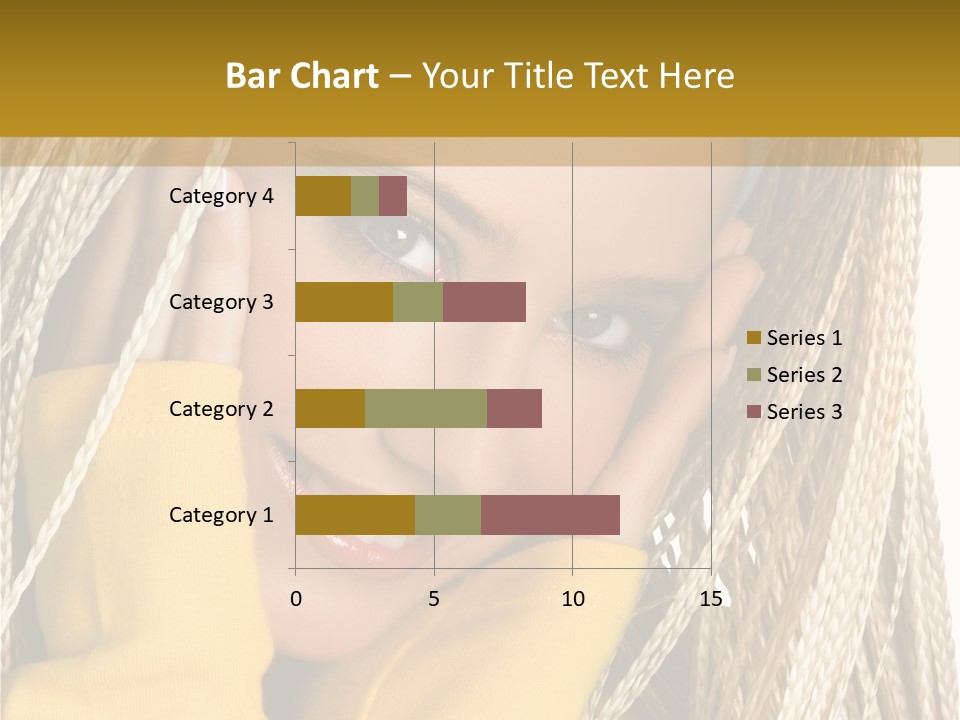 Bar Chart – Your Title Text Here

Category 4
Category 3
Category 2
Category 1

0
5
10
15

Series 1
Series 2
Series 3